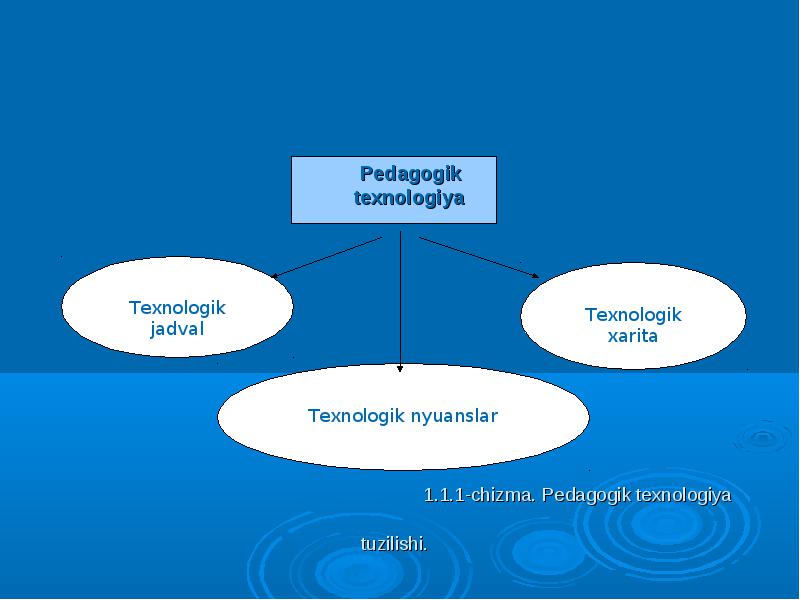 Pedagogik texnologiya

Texnologik jadval

Texnologik xarita

Texnologik nyuanslar

1.1.1-chizma. Pedagogik texnologiya tuzilishi.